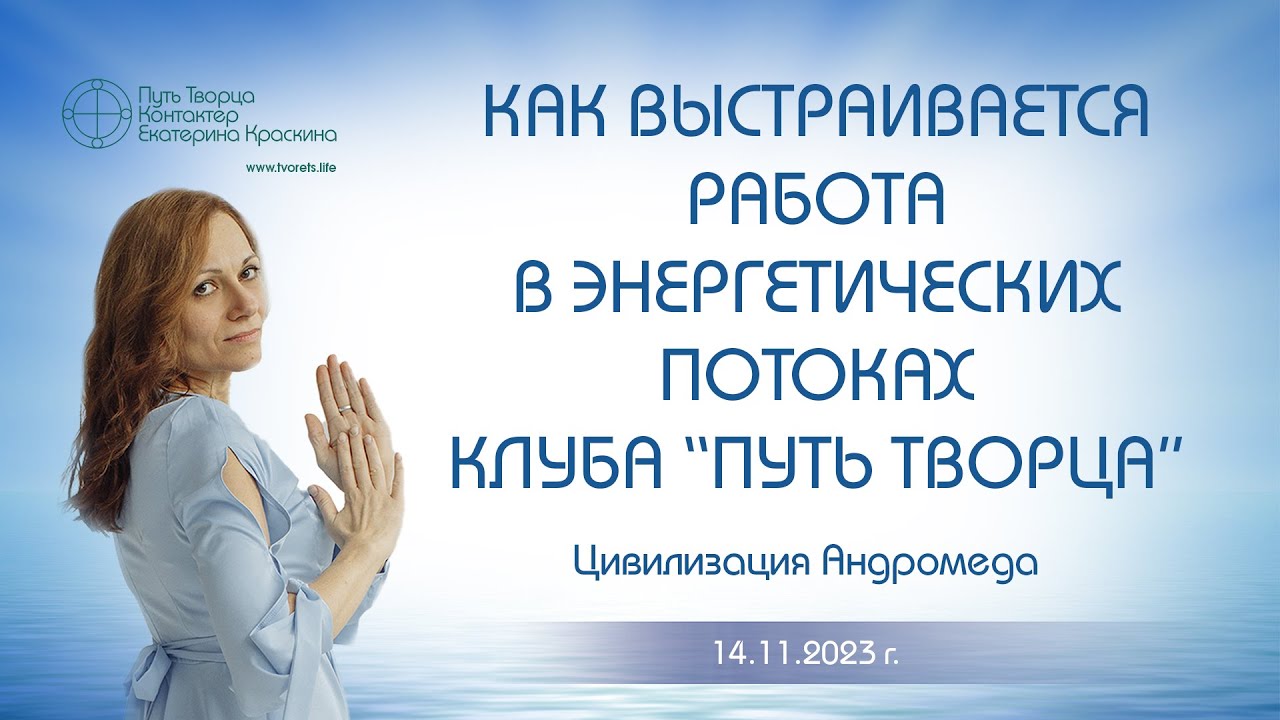 Путь Творца
Контактер
Екатерина Краскина

www.tvorets.life

КАК ВЫСТРАИВАЕТСЯ РАБОТА В ЭНЕРГЕТИЧЕСКИХ ПОТОКАХ КЛУБА "ПУТЬ ТВОРЦА"

Цивилизация Андромеда

14.11.2023 г.